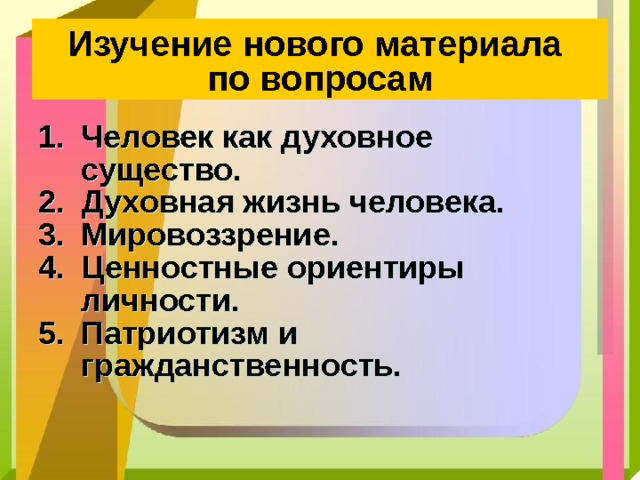 Изучение нового материала по вопросам

1. Человек как духовное существо.
2. Духовная жизнь человека.
3. Мировоззрение.
4. Ценностные ориентиры личности.
5. Патриотизм и гражданственность.